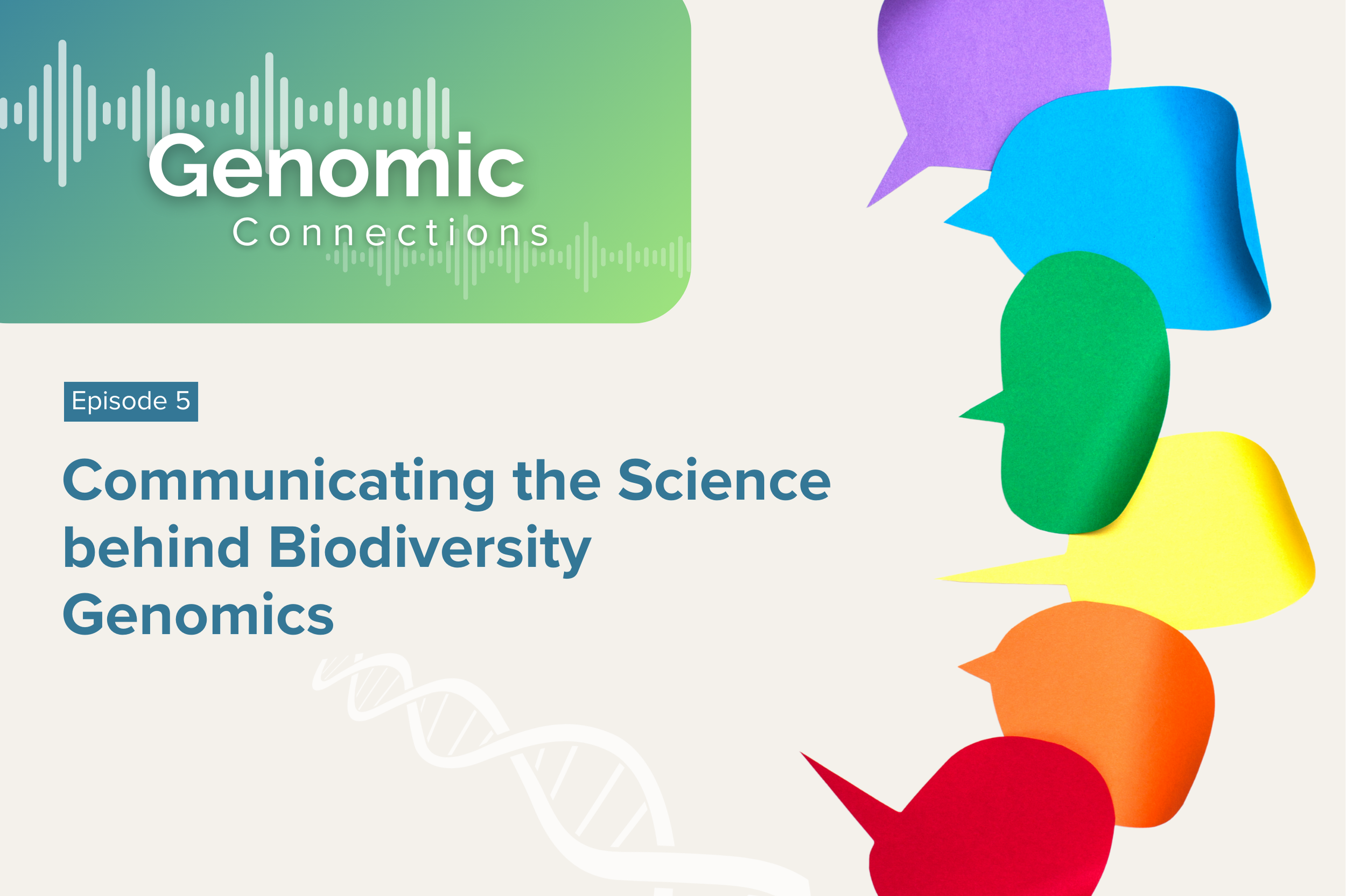 Genomic
Connections

Episode 5

Communicating the Science behind Biodiversity Genomics